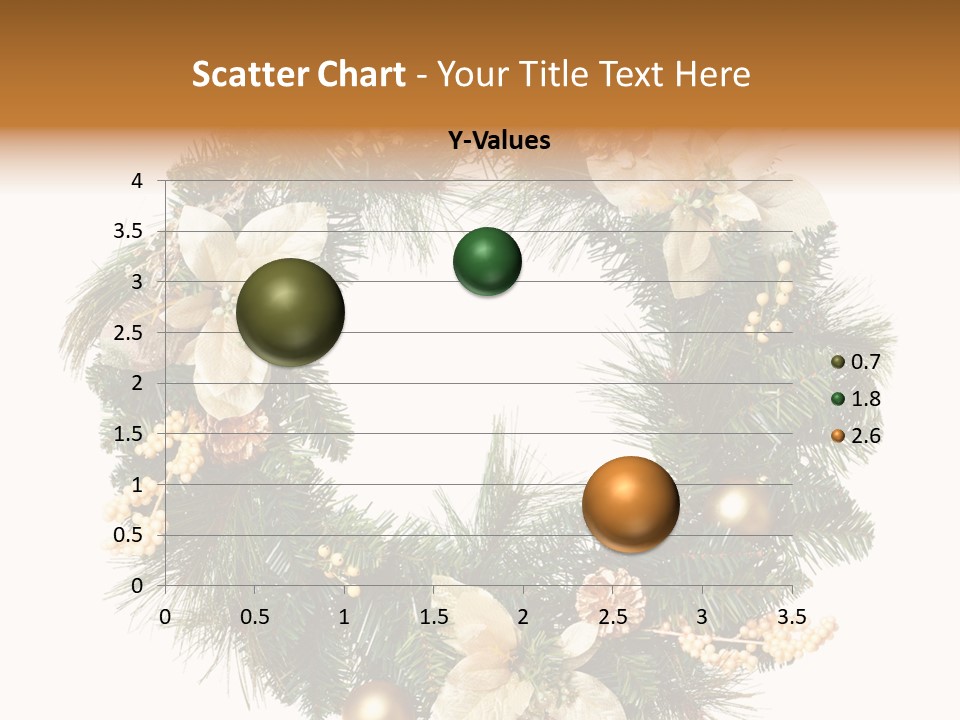 Scatter Chart - Your Title Text Here

Y-Values

4
3.5
3
2.5
2
1.5
1
0.5
0

0 0.5 1 1.5 2 2.5 3 3.5

0.7
1.8
2.6